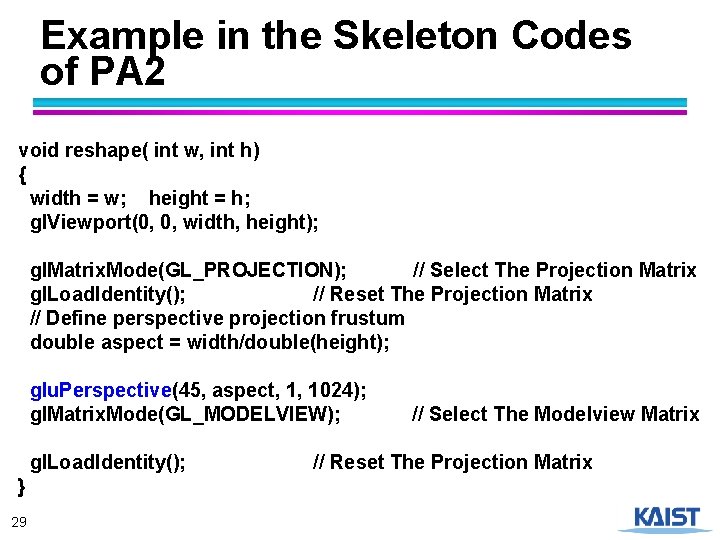 Example in the Skeleton Codes of PA2

void reshape( int w, int h)
{
width = w; height = h;
glViewport(0, 0, width, height);

glMatrixMode(GL_PROJECTION); // Select The Projection Matrix
glLoadIdentity(); // Reset The Projection Matrix
// Define perspective projection frustum
double aspect = width/double(height);

gluPerspective(45, aspect, 1, 1024);
glMatrixMode(GL_MODELVIEW); // Select The Modelview Matrix

glLoadIdentity(); // Reset The Projection Matrix
}

29

KAIST